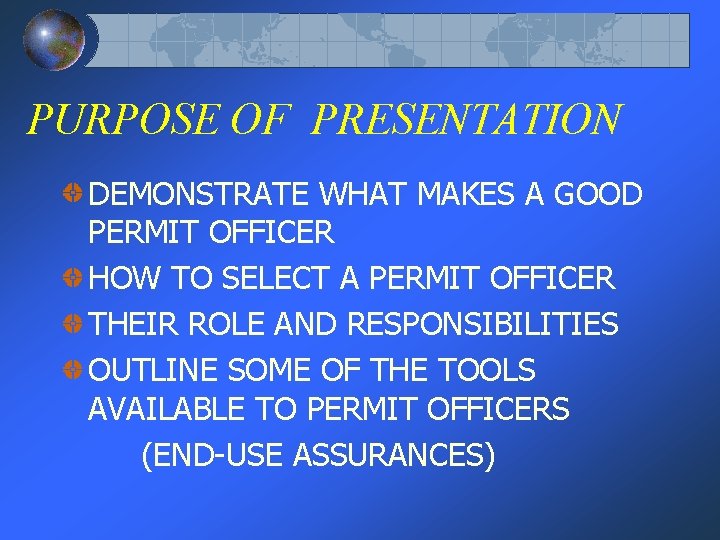 PURPOSE OF PRESENTATION

DEMONSTRATE WHAT MAKES A GOOD PERMIT OFFICER

HOW TO SELECT A PERMIT OFFICER

THEIR ROLE AND RESPONSIBILITIES

OUTLINE SOME OF THE TOOLS AVAILABLE TO PERMIT OFFICERS

(END-USE ASSURANCES)